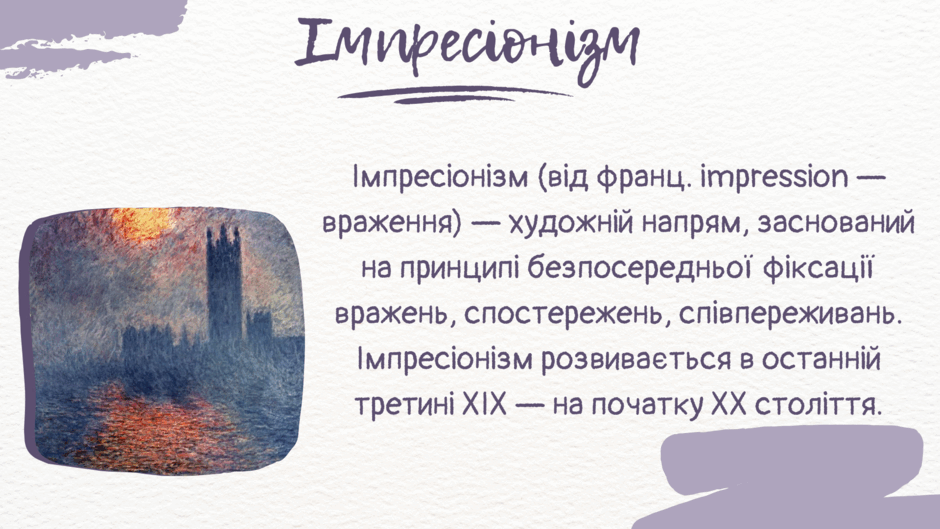 Імпресіонізм

Імпресіонізм (від франц. impression — враження) — художній напрям, заснований на принципі безпосередньої фіксації вражень, спостережень, співпереживань. Імпресіонізм розвивається в останній третині XIX — на початку XX століття.